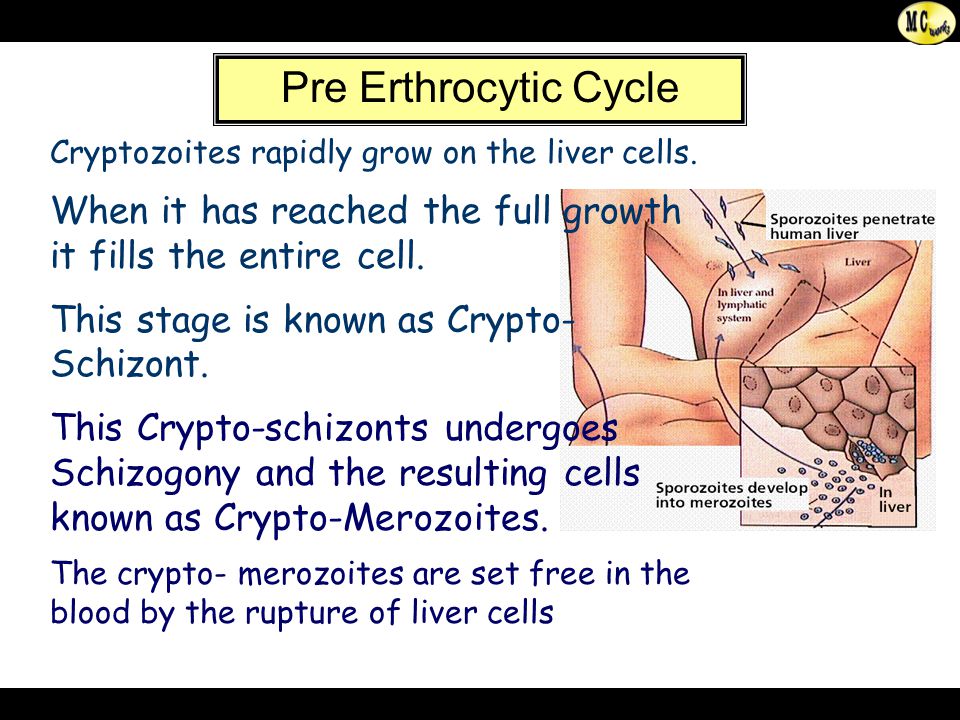 MC works

Pre Erthrocytic Cycle

Cryptozoites rapidly grow on the liver cells.

When it has reached the full growth it fills the entire cell.

This stage is known as Crypto-Schizont.

This Crypto-schizonts undergoes Schizogony and the resulting cells known as Crypto-Merozoites.

The crypto- merozoites are set free in the blood by the rupture of liver cells

Sporozoites penetrate human liver

Liver

In liver and lymphatic system

Sporozoites develop into merozoites

In liver